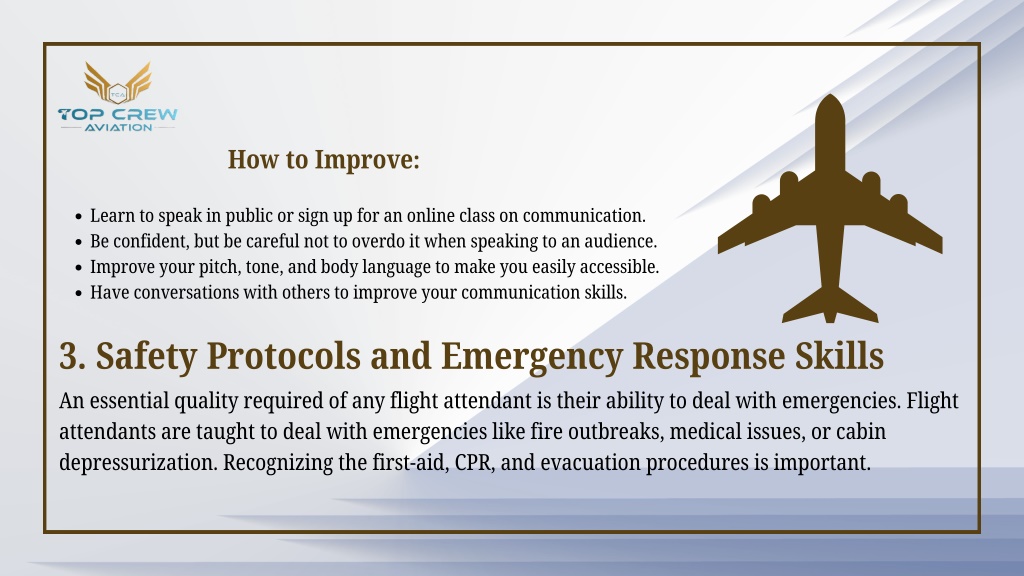 TCA
TOP CREW
AVIATION

How to Improve:

- Learn to speak in public or sign up for an online class on communication.
- Be confident, but be careful not to overdo it when speaking to an audience.
- Improve your pitch, tone, and body language to make you easily accessible.
- Have conversations with others to improve your communication skills.

3. Safety Protocols and Emergency Response Skills

An essential quality required of any flight attendant is their ability to deal with emergencies. Flight attendants are taught to deal with emergencies like fire outbreaks, medical issues, or cabin depressurization. Recognizing the first-aid, CPR, and evacuation procedures is important.